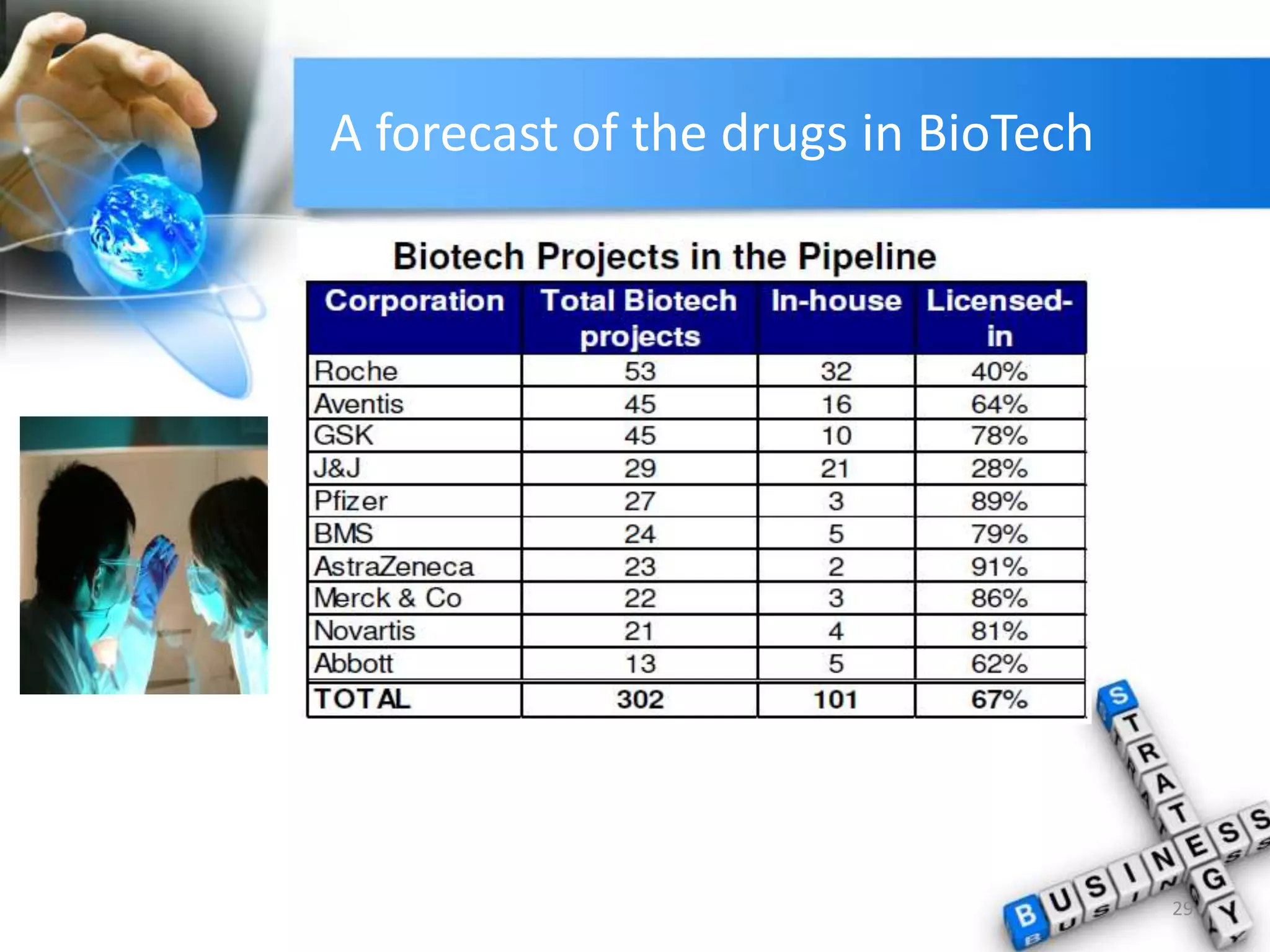 A forecast of the drugs in BioTech

Biotech Projects in the Pipeline

| Corporation | Total Biotech projects | In-house | Licensed-in |
|---|---|---|---|
| Roche | 53 | 32 | 40% |
| Aventis | 45 | 16 | 64% |
| GSK | 45 | 10 | 78% |
| J&J | 29 | 21 | 28% |
| Pfizer | 27 | 3 | 89% |
| BMS | 24 | 5 | 79% |
| AstraZeneca | 23 | 2 | 91% |
| Merck & Co | 22 | 3 | 86% |
| Novartis | 21 | 4 | 81% |
| Abbott | 13 | 5 | 62% |
| TOTAL | 302 | 101 | 67% |

STRATEGY
BUSINESS

29